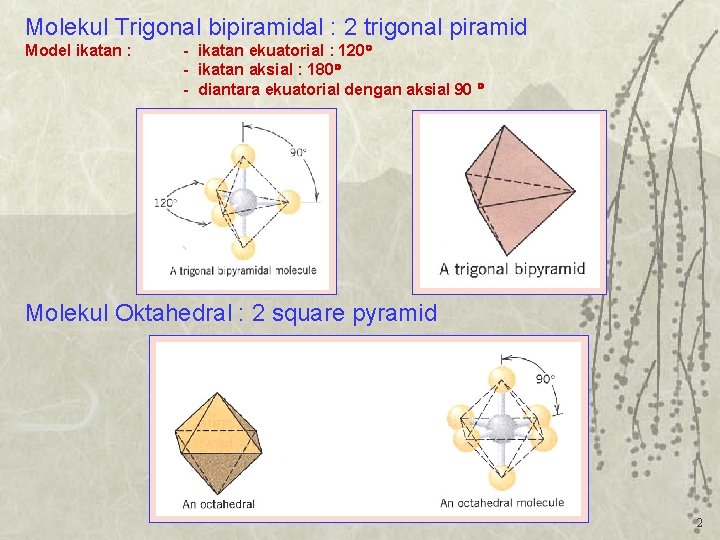 Molekul Trigonal bipiramidal : 2 trigonal piramid

Model ikatan :
- ikatan ekuatorial : 120º
- ikatan aksial : 180º
- diantara ekuatorial dengan aksial 90 º

90°
120°
A trigonal bipyramidal molecule

A trigonal bipyramid

Molekul Oktahedral : 2 square pyramid

An octahedral

90°
An octahedral molecule

2